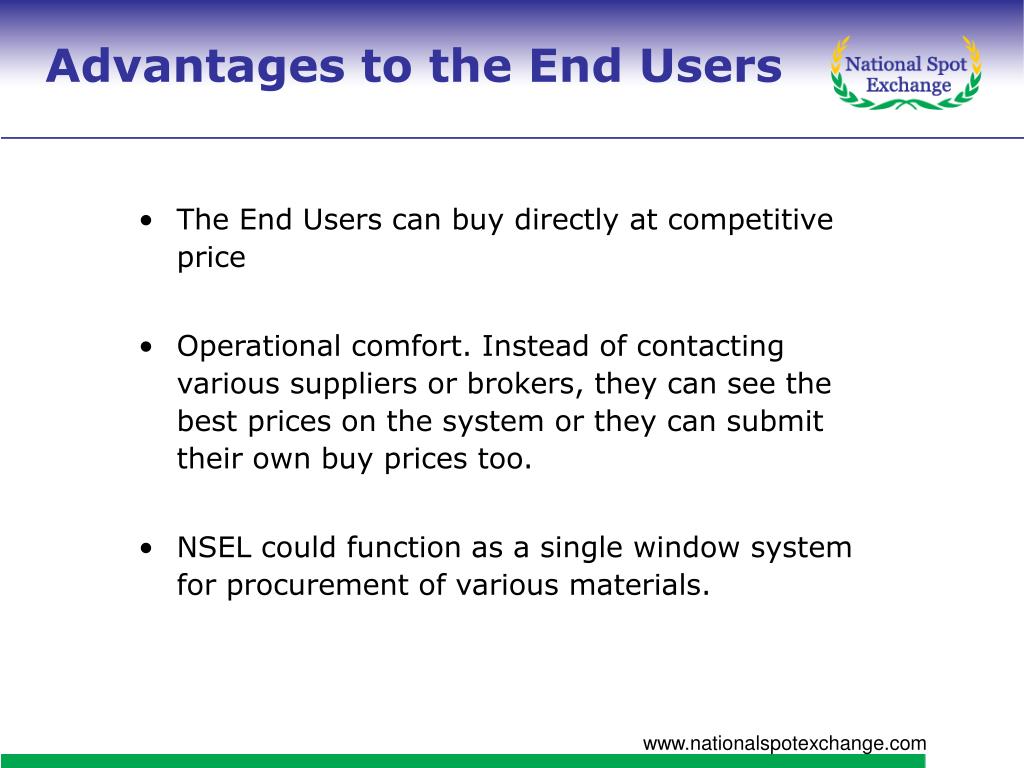 Advantages to the End Users

National Spot Exchange

• The End Users can buy directly at competitive price

• Operational comfort. Instead of contacting various suppliers or brokers, they can see the best prices on the system or they can submit their own buy prices too.

• NSEL could function as a single window system for procurement of various materials.

www.nationalspotexchange.com